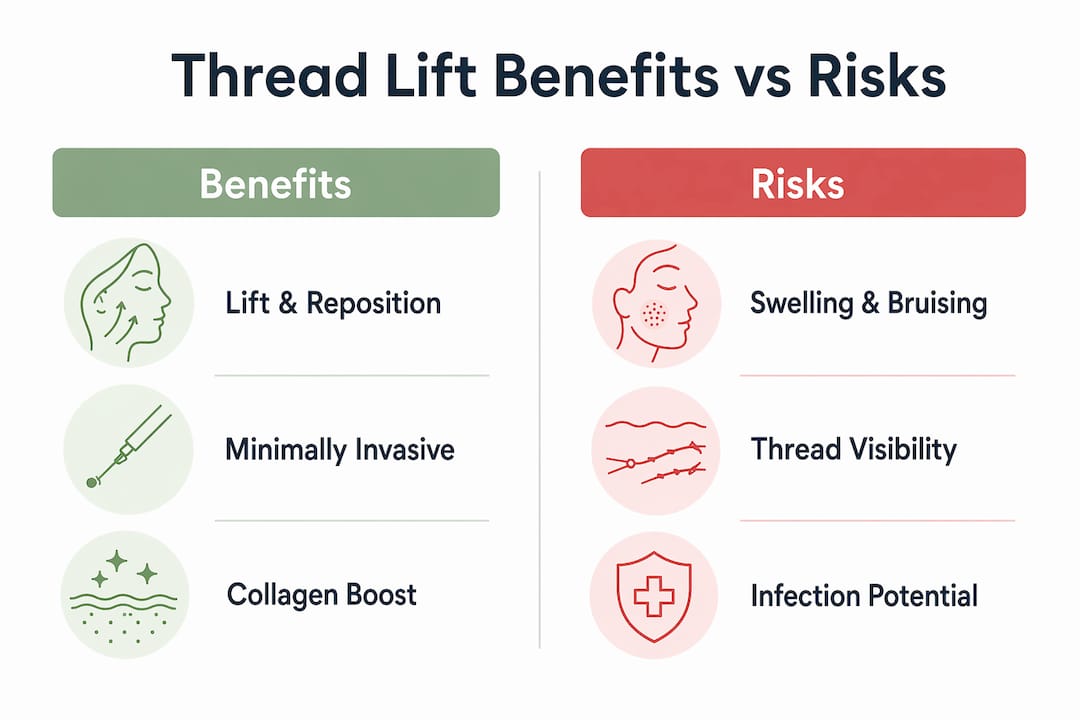 Thread Lift Benefits vs Risks

Benefits

Lift & Reposition

Minimally Invasive

Collagen Boost

Risks

Swelling & Bruising

Thread Visibility

Infection Potential